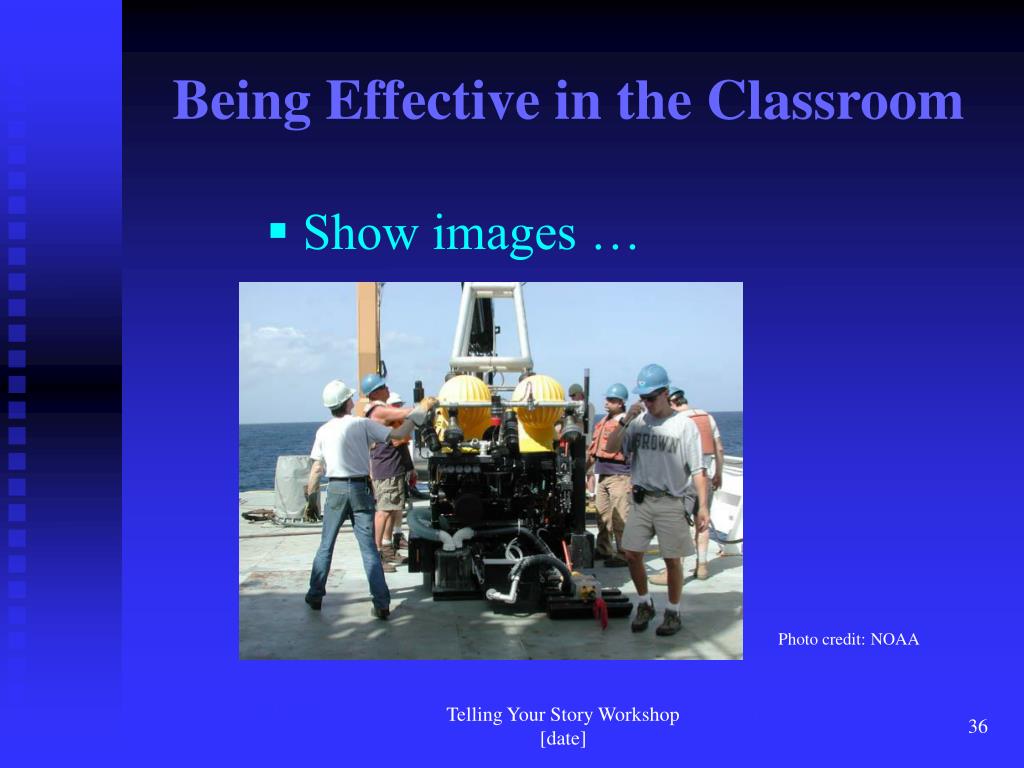 Being Effective in the Classroom

▪ Show images …

BROWN

Photo credit: NOAA

Telling Your Story Workshop
[date]

36